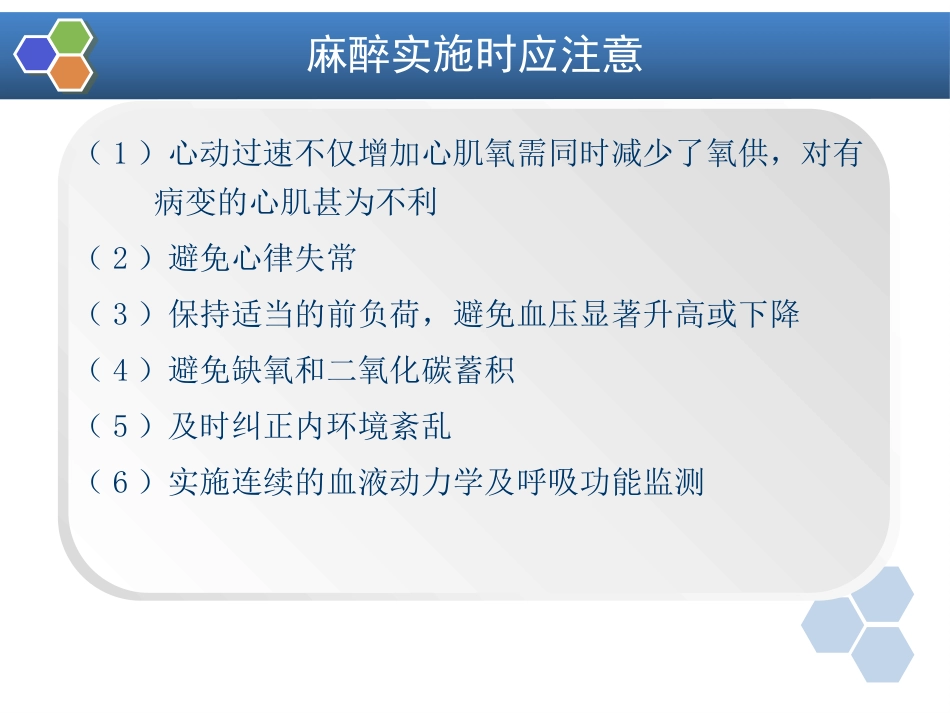 麻醉实施时应注意

（1）心动过速不仅增加心肌氧需同时减少了氧供，对有病变的心肌甚为不利

（2）避免心律失常

（3）保持适当的前负荷，避免血压显著升高或下降

（4）避免缺氧和二氧化碳蓄积

（5）及时纠正内环境紊乱

（6）实施连续的血液动力学及呼吸功能监测